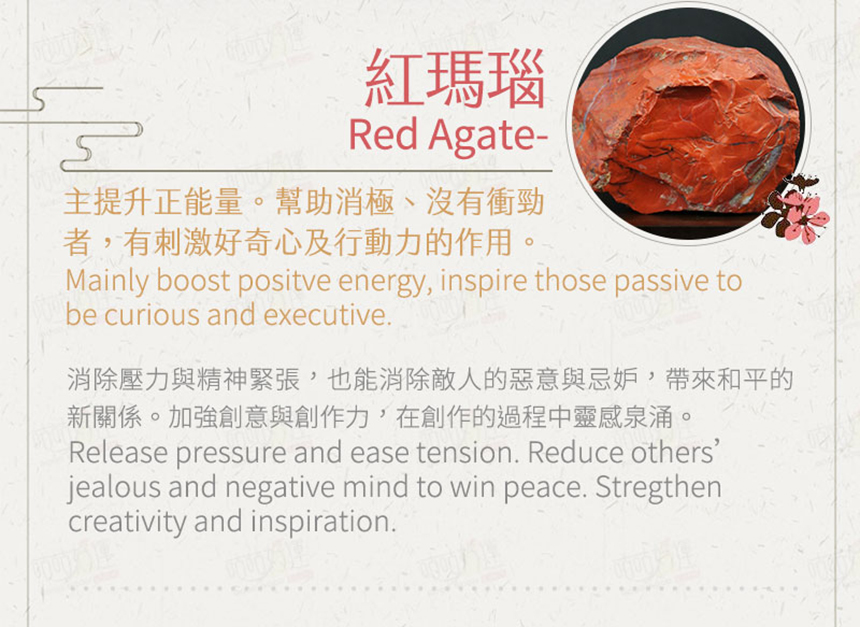 紅瑪瑙
Red Agate-

主提升正能量。幫助消極、沒有衝勁者，有刺激好奇心及行動力的作用。
Mainly boost positve energy, inspire those passive to be curious and executive.

消除壓力與精神緊張，也能消除敵人的惡意與忌妒，帶來和平的新關係。加強創意與創作力，在創作的過程中靈感泉涌。
Release pressure and ease tension. Reduce others' jealous and negative mind to win peace. Stregthen creativity and inspiration.